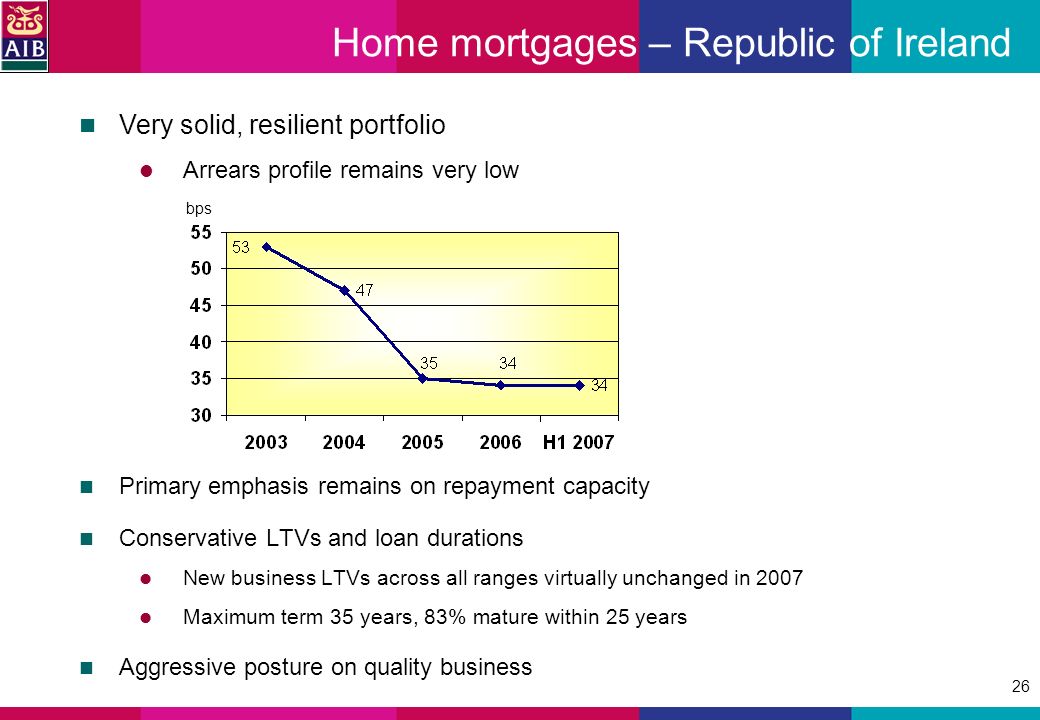 AIB

Home mortgages – Republic of Ireland

Very solid, resilient portfolio

Arrears profile remains very low

bps

55
50
45
40
35
30

53
47
35
34
34

2003 2004 2005 2006 H1 2007

Primary emphasis remains on repayment capacity

Conservative LTVs and loan durations

New business LTVs across all ranges virtually unchanged in 2007

Maximum term 35 years, 83% mature within 25 years

Aggressive posture on quality business

26